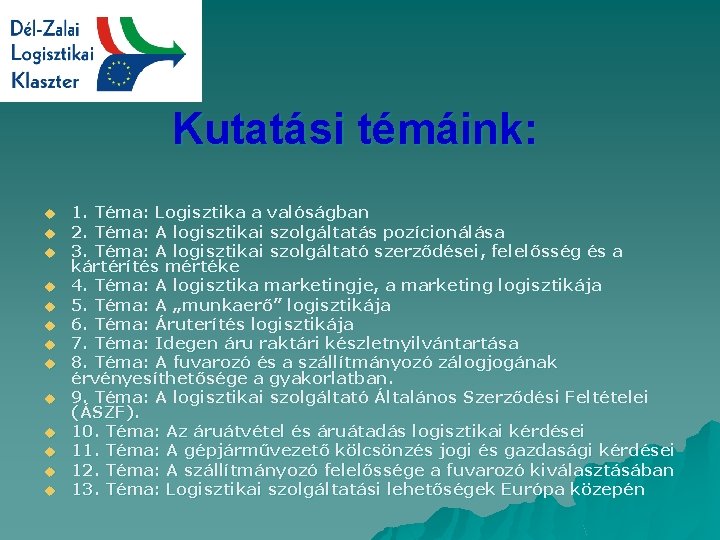 Dél-Zalai Logisztikai Klaszter

Kutatási témáink:

1. Téma: Logisztika a valóságban
2. Téma: A logisztikai szolgáltatás pozícionálása
3. Téma: A logisztikai szolgáltató szerződései, felelősség és a kártérítés mértéke
4. Téma: A logisztika marketingje, a marketing logisztikája
5. Téma: A „munkaerő” logisztikája
6. Téma: Áruterítés logisztikája
7. Téma: Idegen áru raktári készletnyilvántartása
8. Téma: A fuvarozó és a szállítmányozó zálogjogának érvényesíthetősége a gyakorlatban.
9. Téma: A logisztikai szolgáltató Általános Szerződési Feltételei (ÁSZF).
10. Téma: Az áruátvétel és áruátadás logisztikai kérdései
11. Téma: A gépjárművezető kölcsönzés jogi és gazdasági kérdései
12. Téma: A szállítmányozó felelőssége a fuvarozó kiválasztásában
13. Téma: Logisztikai szolgáltatási lehetőségek Európa közepén